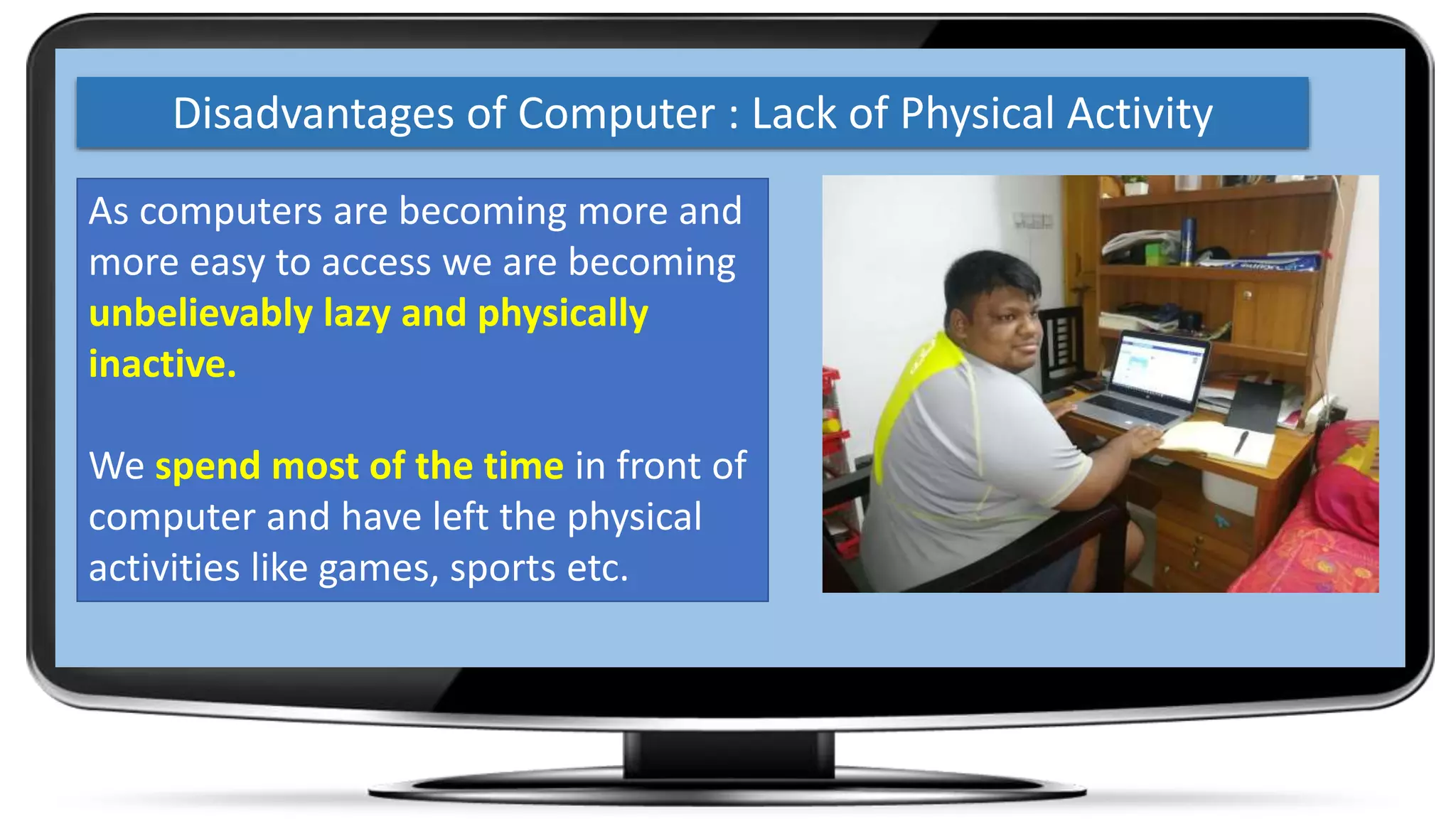 Disadvantages of Computer : Lack of Physical Activity

As computers are becoming more and more easy to access we are becoming unbelievably lazy and physically inactive.

We spend most of the time in front of computer and have left the physical activities like games, sports etc.